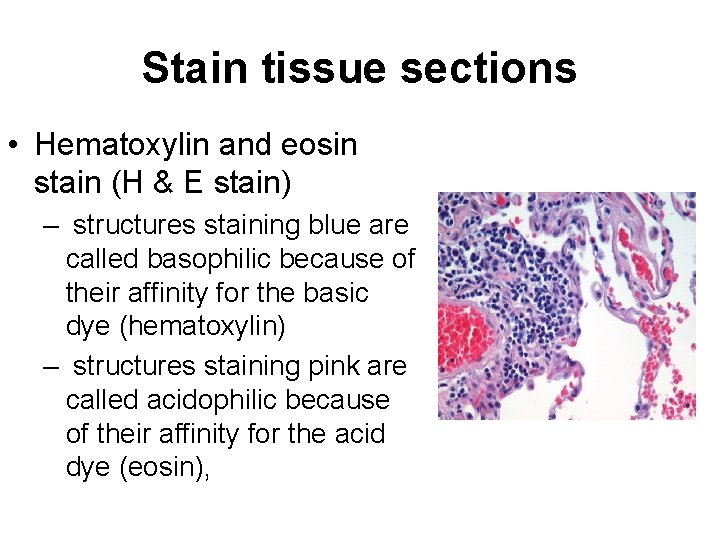 Stain tissue sections

• Hematoxylin and eosin stain (H & E stain)
– structures staining blue are called basophilic because of their affinity for the basic dye (hematoxylin)
– structures staining pink are called acidophilic because of their affinity for the acid dye (eosin),